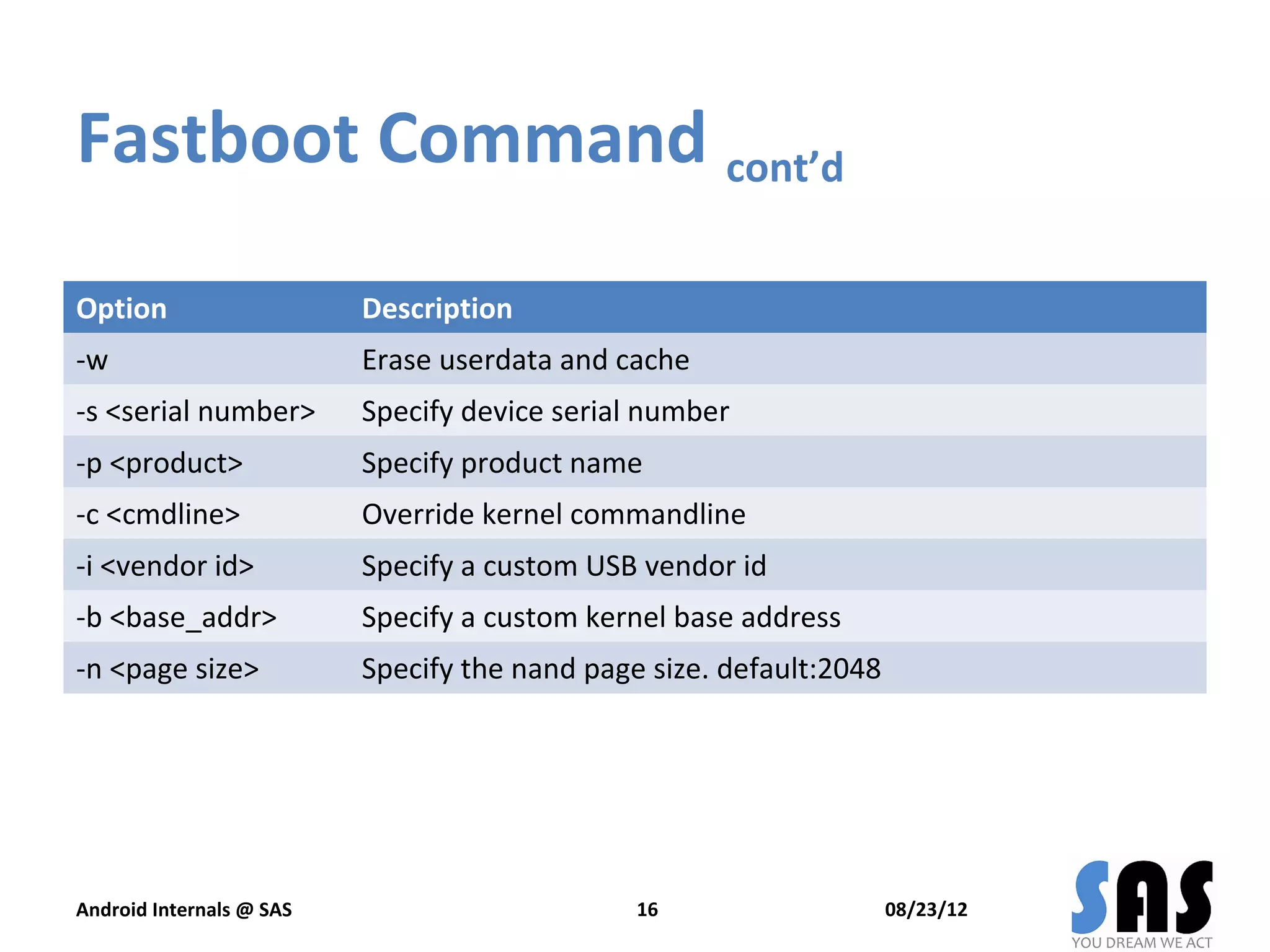 Fastboot Command cont'd

| Option | Description |
|---|---|
| -w | Erase userdata and cache |
| -s <serial number> | Specify device serial number |
| -p <product> | Specify product name |
| -c <cmdline> | Override kernel commandline |
| -i <vendor id> | Specify a custom USB vendor id |
| -b <base_addr> | Specify a custom kernel base address |
| -n <page size> | Specify the nand page size. default:2048 |

Android Internals @ SAS

16

08/23/12

SAS
YOU DREAM WE ACT